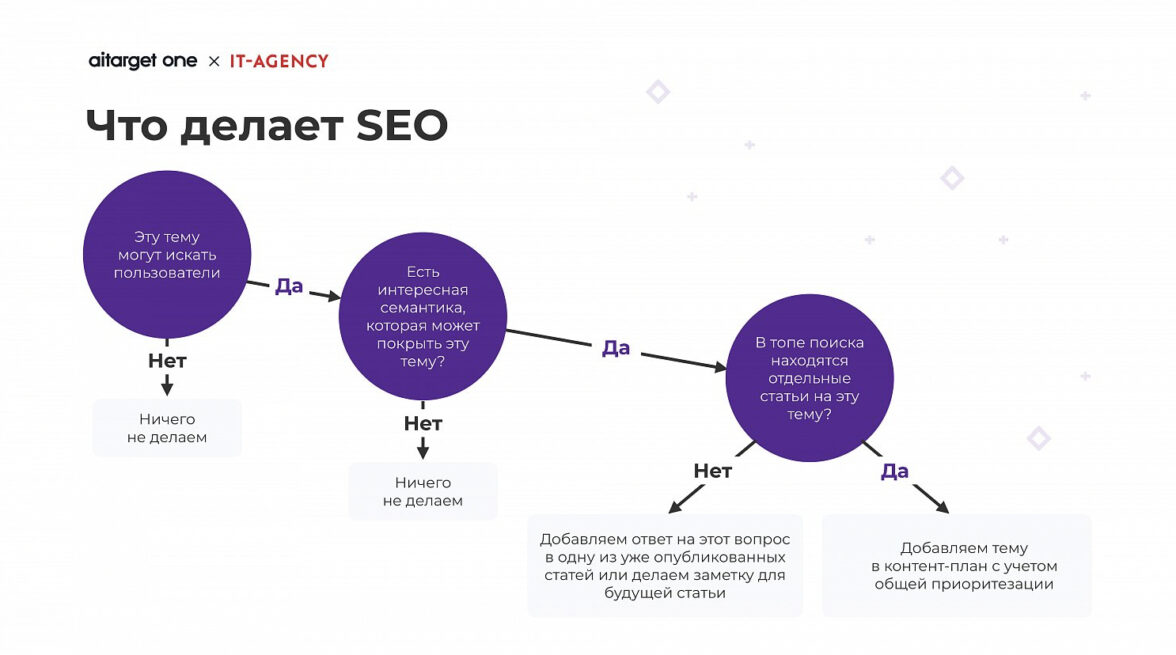 aitarget one × IT-AGENCY

Что делает SEO

Эту тему могут искать пользователи

Да

Нет

Ничего не делаем

Есть интересная семантика, которая может покрыть эту тему?

Да

Нет

Ничего не делаем

В топе поиска находятся отдельные статьи на эту тему?

Нет

Да

Добавляем ответ на этот вопрос в одну из уже опубликованных статей или делаем заметку для будущей статьи

Добавляем тему в контент-план с учетом общей приоритезации